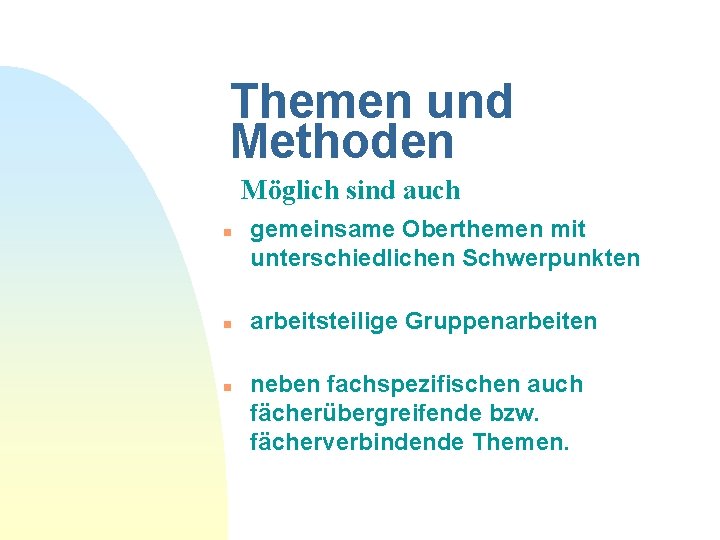 Themen und Methoden

Möglich sind auch

- gemeinsame Oberthemen mit unterschiedlichen Schwerpunkten

- arbeitsteilige Gruppenarbeiten

- neben fachspezifischen auch fächerübergreifende bzw. fächerverbindende Themen.